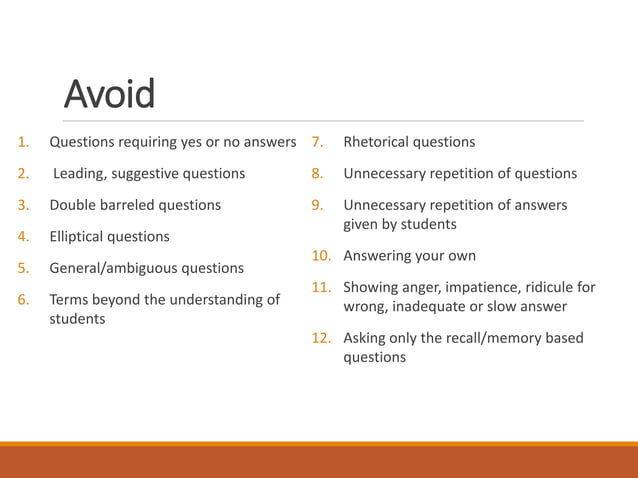 Avoid

1. Questions requiring yes or no answers
2. Leading, suggestive questions
3. Double barreled questions
4. Elliptical questions
5. General/ambiguous questions
6. Terms beyond the understanding of students

7. Rhetorical questions
8. Unnecessary repetition of questions
9. Unnecessary repetition of answers given by students
10. Answering your own
11. Showing anger, impatience, ridicule for wrong, inadequate or slow answer
12. Asking only the recall/memory based questions